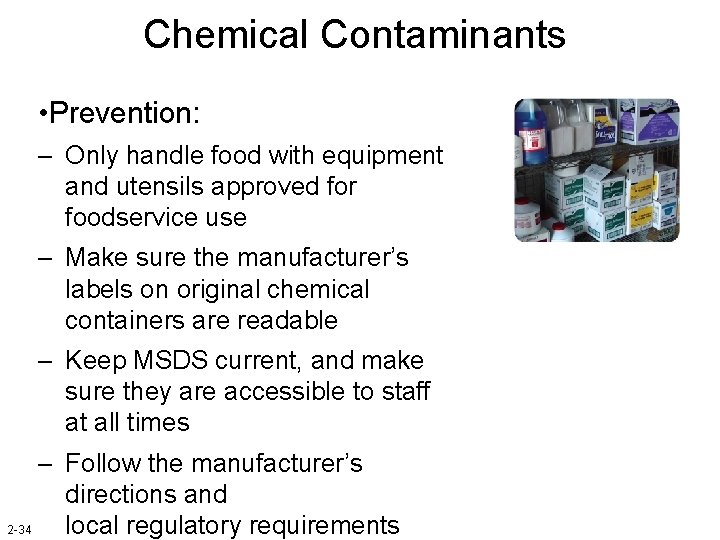 Chemical Contaminants

•Prevention:

– Only handle food with equipment and utensils approved for foodservice use

– Make sure the manufacturer's labels on original chemical containers are readable

– Keep MSDS current, and make sure they are accessible to staff at all times

– Follow the manufacturer's directions and local regulatory requirements

2-34